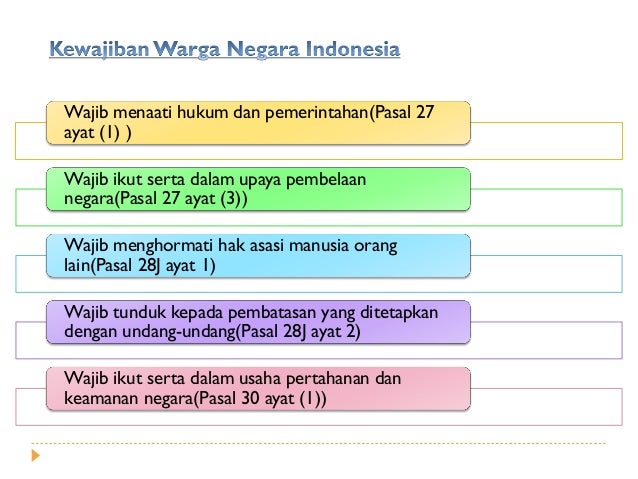 Kewajiban Warga Negara Indonesia

Wajib menaati hukum dan pemerintahan(Pasal 27 ayat (1) )

Wajib ikut serta dalam upaya pembelaan negara(Pasal 27 ayat (3))

Wajib menghormati hak asasi manusia orang lain(Pasal 28J ayat 1)

Wajib tunduk kepada pembatasan yang ditetapkan dengan undang-undang(Pasal 28J ayat 2)

Wajib ikut serta dalam usaha pertahanan dan keamanan negara(Pasal 30 ayat (1))